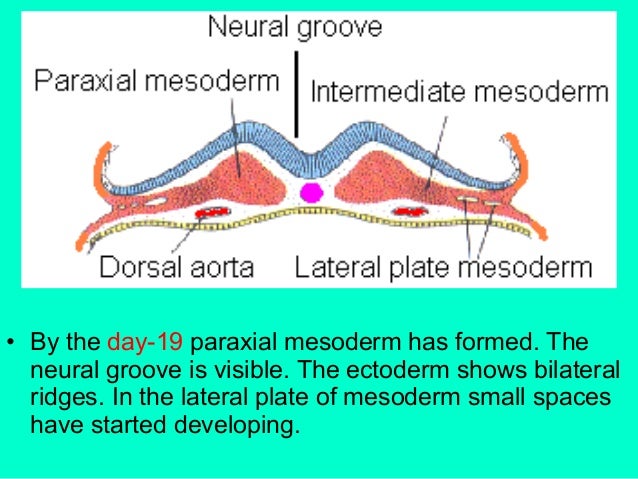 Neural groove
Paraxial mesoderm
Intermediate mesoderm
Dorsal aorta
Lateral plate mesoderm

• By the day-19 paraxial mesoderm has formed. The neural groove is visible. The ectoderm shows bilateral ridges. In the lateral plate of mesoderm small spaces have started developing.